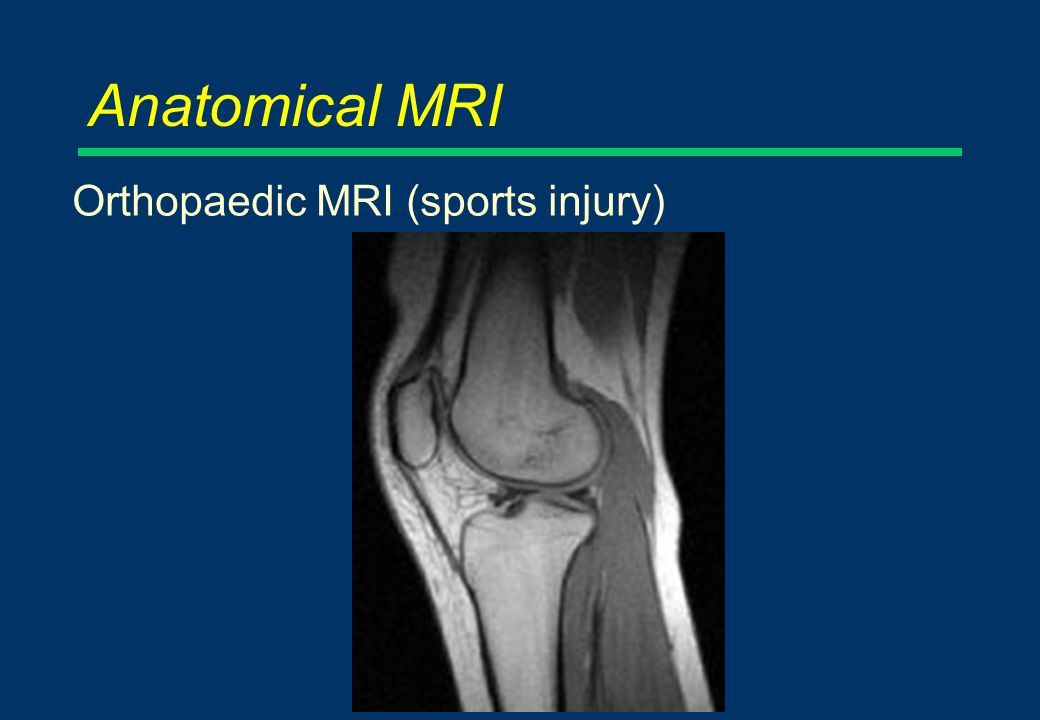 Anatomical MRI

Orthopaedic MRI (sports injury)